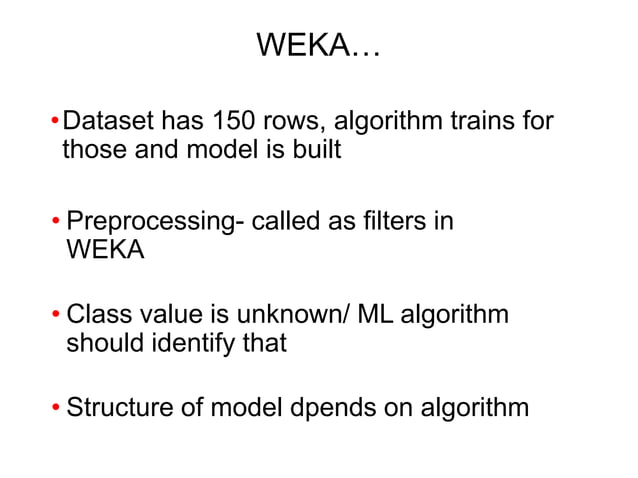 WEKA…

• Dataset has 150 rows, algorithm trains for those and model is built

• Preprocessing- called as filters in WEKA

• Class value is unknown/ ML algorithm should identify that

• Structure of model dpends on algorithm